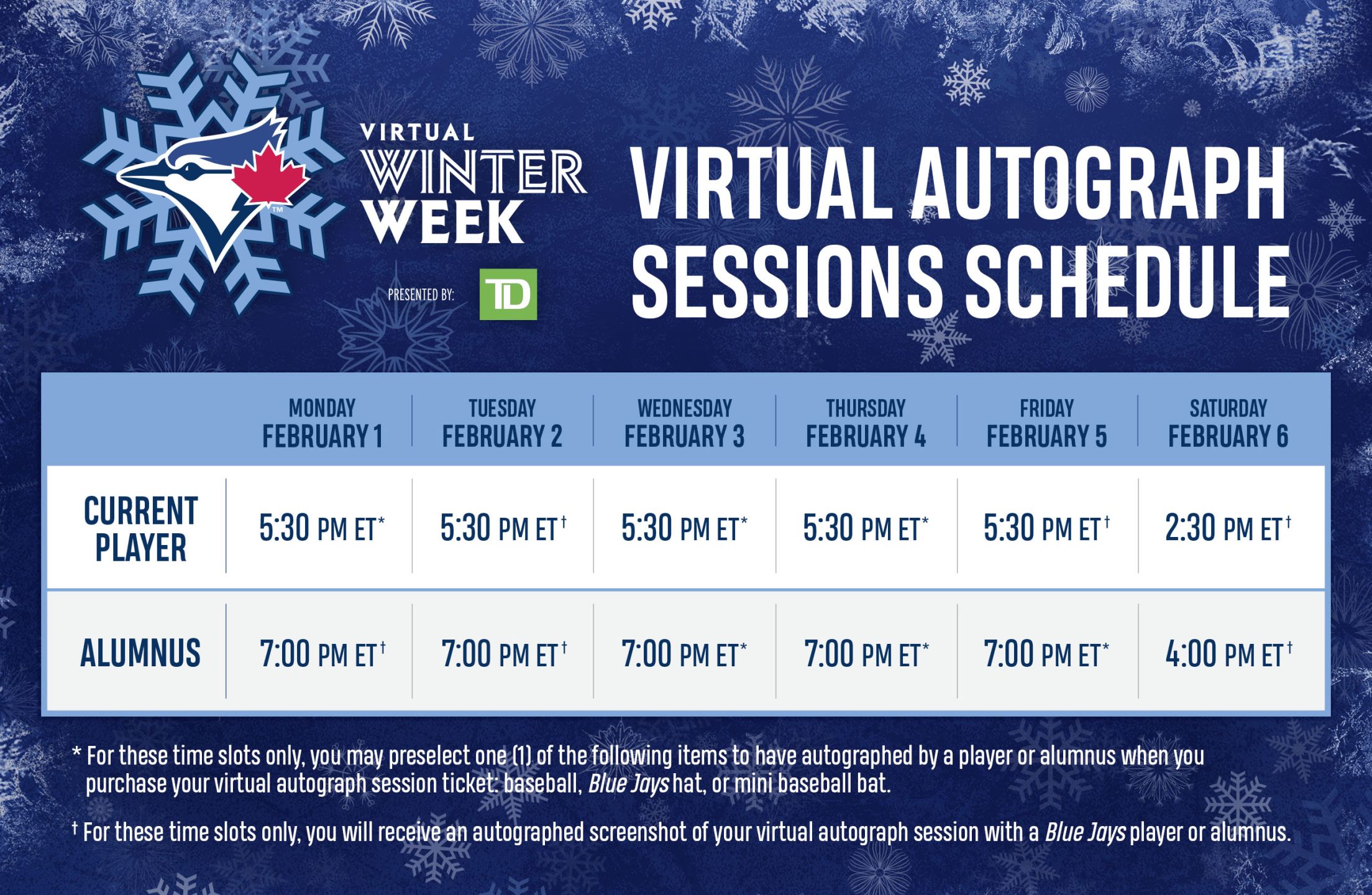 VIRTUAL WINTER WEEK

PRESENTED BY: TD

VIRTUAL AUTOGRAPH SESSIONS SCHEDULE

| | MONDAY FEBRUARY 1 | TUESDAY FEBRUARY 2 | WEDNESDAY FEBRUARY 3 | THURSDAY FEBRUARY 4 | FRIDAY FEBRUARY 5 | SATURDAY FEBRUARY 6 |
|---|---|---|---|---|---|---|
| CURRENT PLAYER | 5:30 PM ET* | 5:30 PM ET† | 5:30 PM ET* | 5:30 PM ET* | 5:30 PM ET† | 2:30 PM ET† |
| ALUMNUS | 7:00 PM ET† | 7:00 PM ET† | 7:00 PM ET* | 7:00 PM ET* | 7:00 PM ET* | 4:00 PM ET† |

* For these time slots only, you may preselect one (1) of the following items to have autographed by a player or alumnus when you purchase your virtual autograph session ticket: baseball, Blue Jays hat, or mini baseball bat.

† For these time slots only, you will receive an autographed screenshot of your virtual autograph session with a Blue Jays player or alumnus.